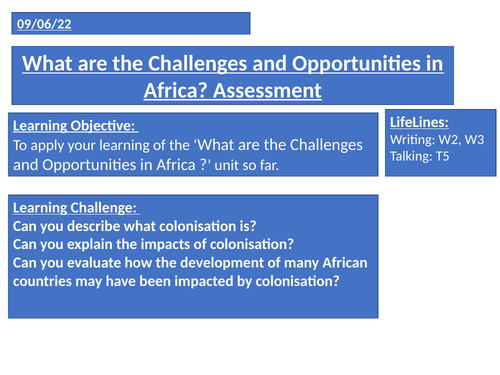 09/06/22

What are the Challenges and Opportunities in Africa? Assessment

Learning Objective:
To apply your learning of the ‘What are the Challenges and Opportunities in Africa ?’ unit so far.

LifeLines:
Writing: W2, W3
Talking: T5

Learning Challenge:
Can you describe what colonisation is?
Can you explain the impacts of colonisation?
Can you evaluate how the development of many African countries may have been impacted by colonisation?